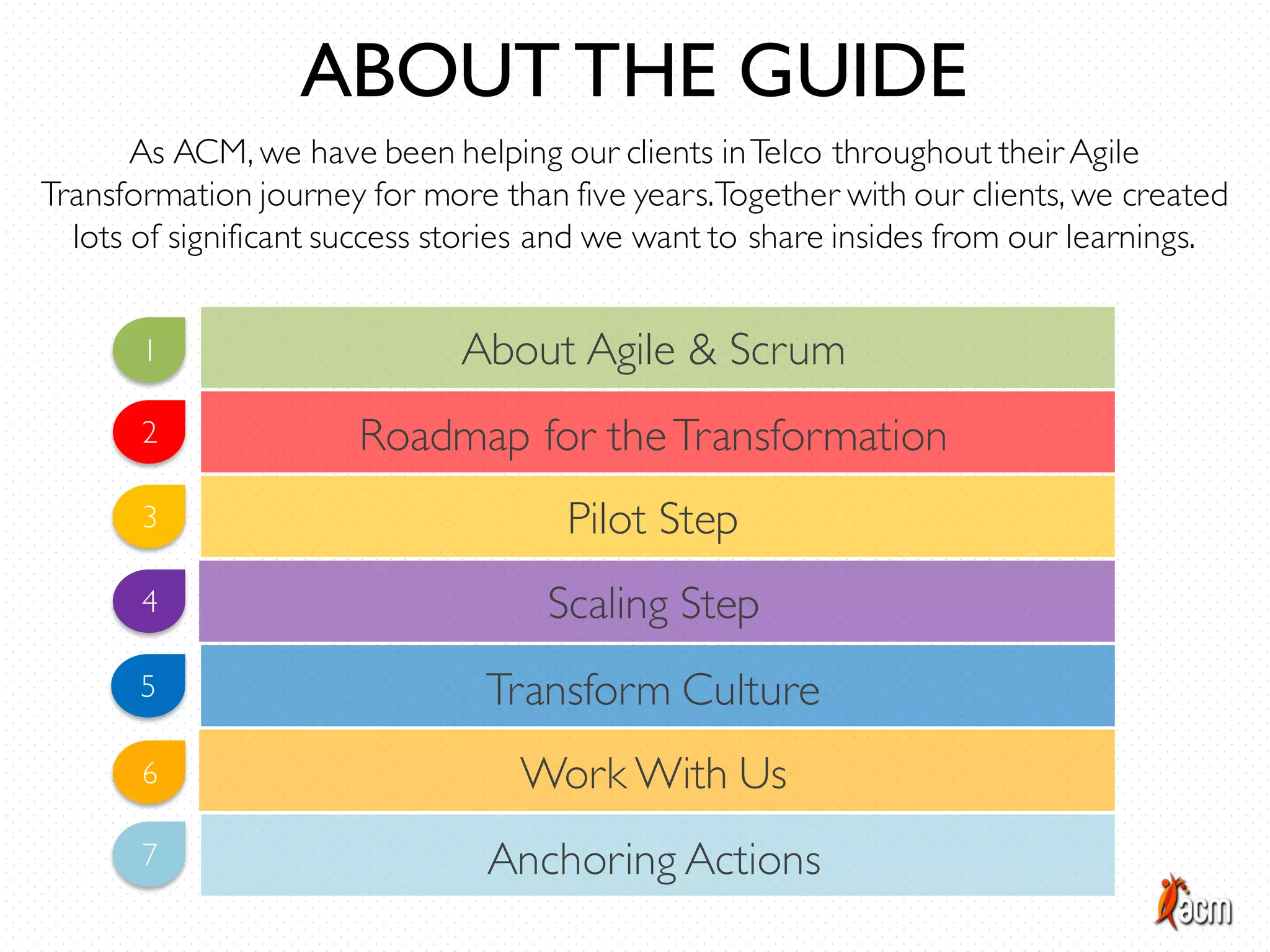 ABOUT THE GUIDE

As ACM, we have been helping our clients in Telco throughout their Agile Transformation journey for more than five years. Together with our clients, we created lots of significant success stories and we want to share insides from our learnings.

1 About Agile & Scrum
2 Roadmap for the Transformation
3 Pilot Step
4 Scaling Step
5 Transform Culture
6 Work With Us
7 Anchoring Actions

acm